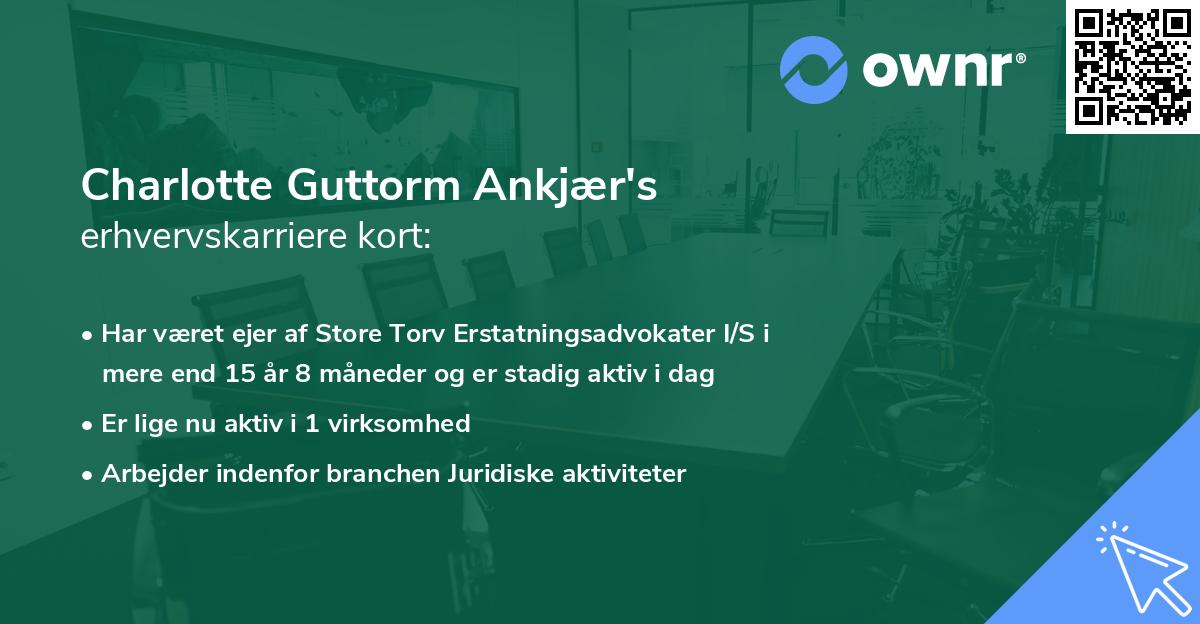 ownr®

Charlotte Guttorm Ankjær's
erhvervskarriere kort:

• Har været ejer af Store Torv Erstatningsadvokater I/S i mere end 15 år 8 måneder og er stadig aktiv i dag
• Er lige nu aktiv i 1 virksomhed
• Arbejder indenfor branchen Juridiske aktiviteter